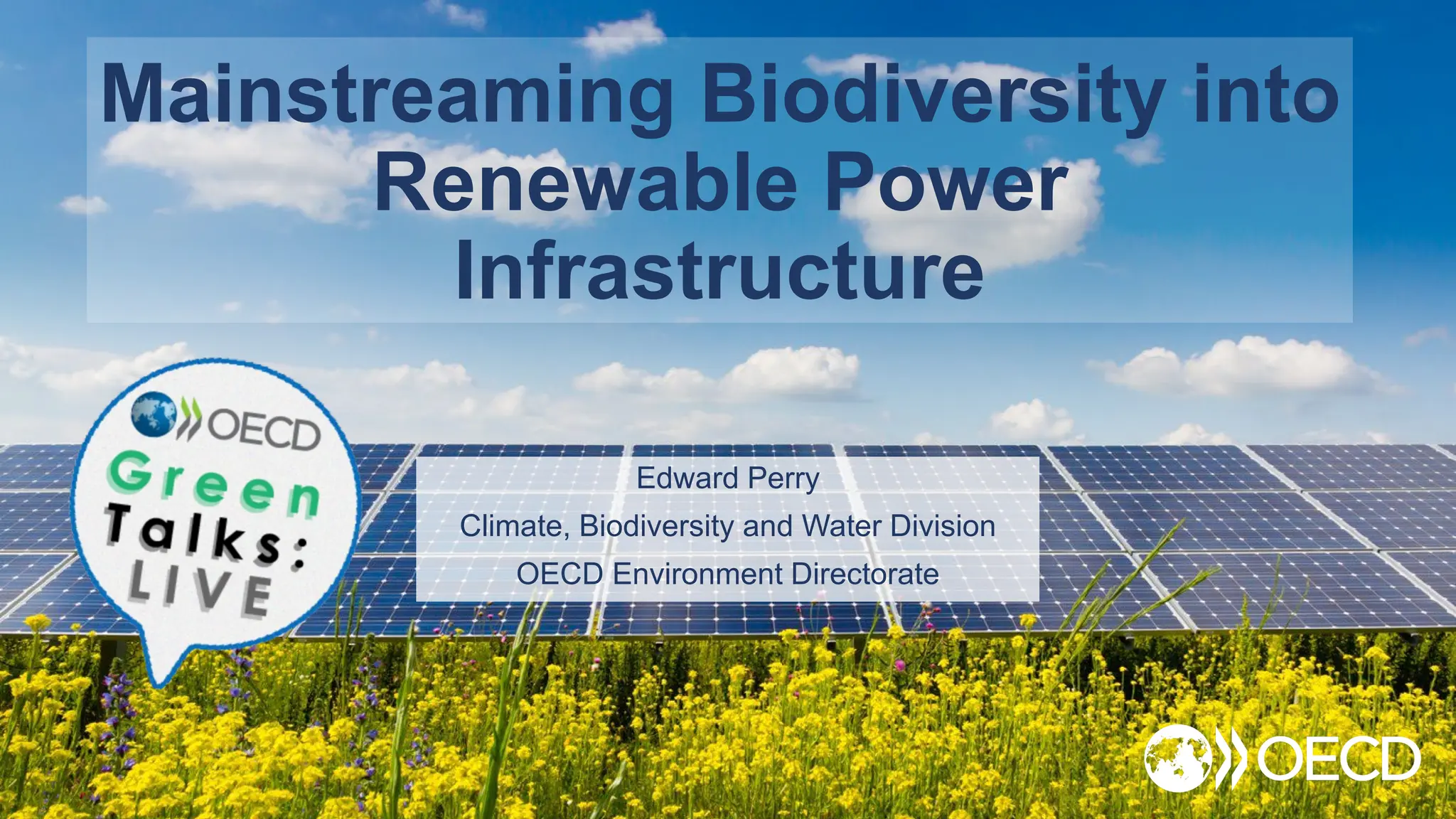 Mainstreaming Biodiversity into Renewable Power Infrastructure

OECD
Green Talks: LIVE

Edward Perry
Climate, Biodiversity and Water Division
OECD Environment Directorate

OECD